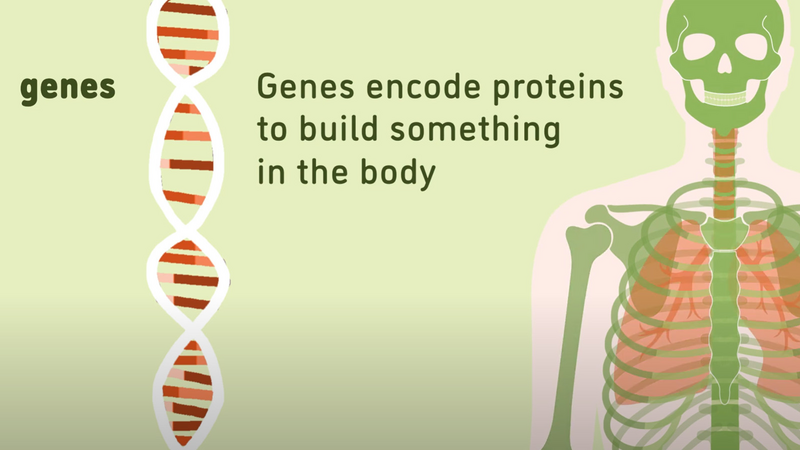 genes

Genes encode proteins to build something in the body